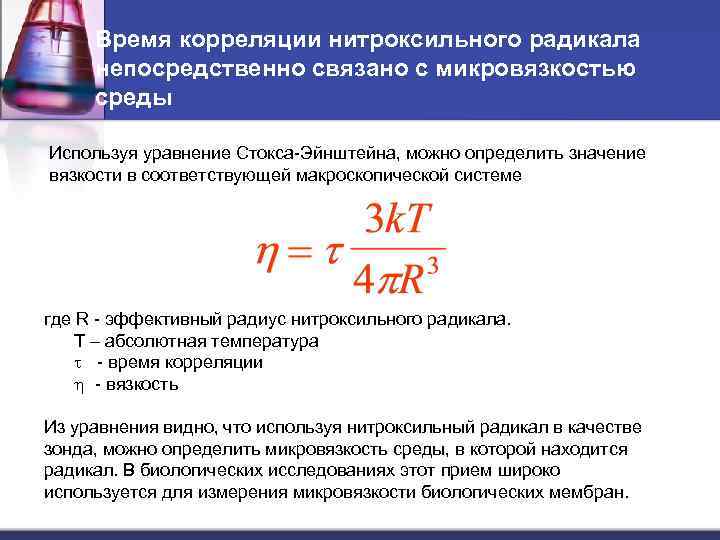 Время корреляции нитроксильного радикала непосредственно связано с микровязкостью среды

Используя уравнение Стокса-Эйнштейна, можно определить значение вязкости в соответствующей макроскопической системе

$\eta = \tau \frac{3kT}{4\pi R^3}$

где R - эффективный радиус нитроксильного радикала.
T – абсолютная температура
$\tau$ - время корреляции
$\eta$ - вязкость

Из уравнения видно, что используя нитроксильный радикал в качестве зонда, можно определить микровязкость среды, в которой находится радикал. В биологических исследованиях этот прием широко используется для измерения микровязкости биологических мембран.